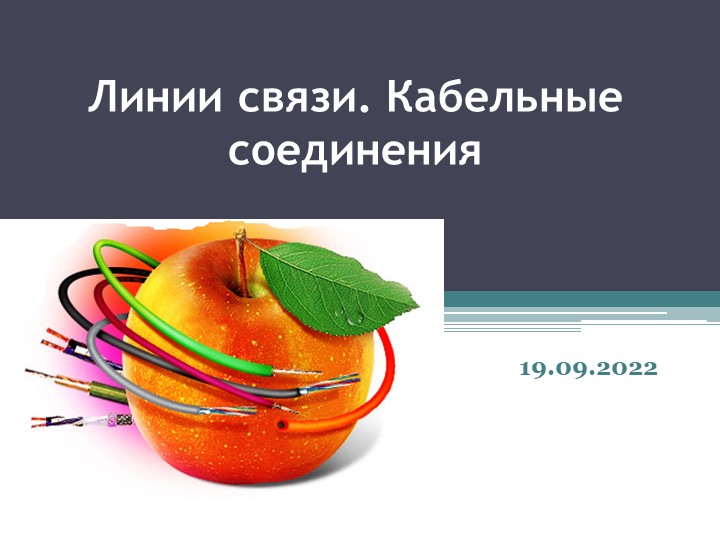 Линии связи. Кабельные соединения

19.09.2022